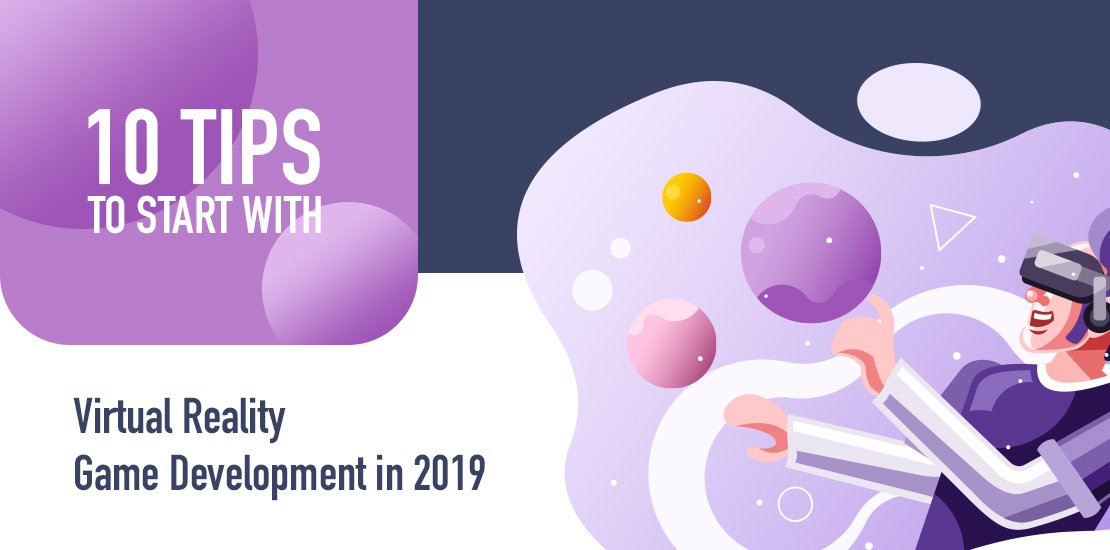 10 TIPS
TO START WITH

Virtual Reality
Game Development in 2019